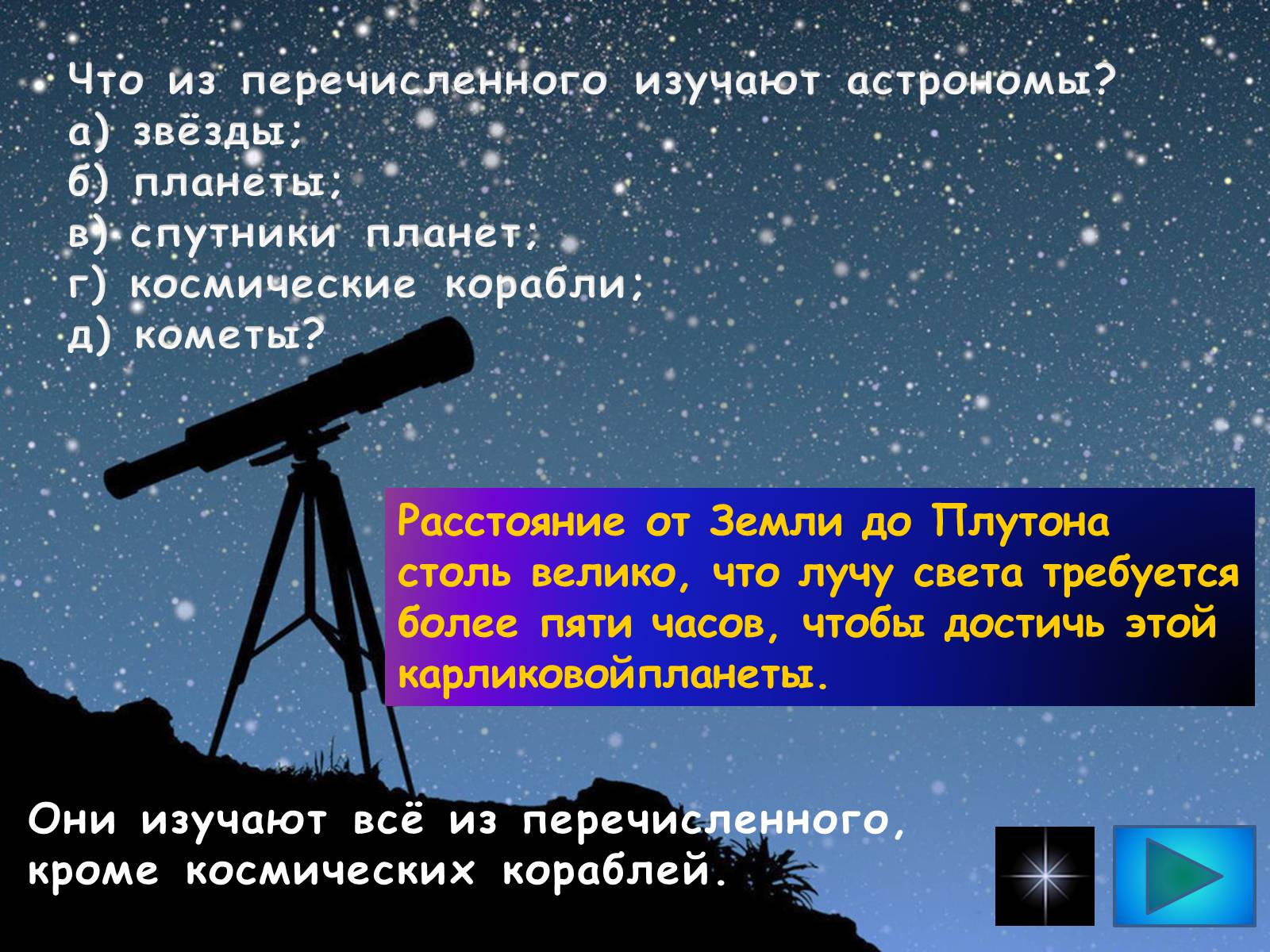 Что из перечисленного изучают астрономы?
а) звёзды;
б) планеты;
в) спутники планет;
г) космические корабли;
д) кометы?

Расстояние от Земли до Плутона столь велико, что лучу света требуется более пяти часов, чтобы достичь этой карликовойпланеты.

Они изучают всё из перечисленного, кроме космических кораблей.